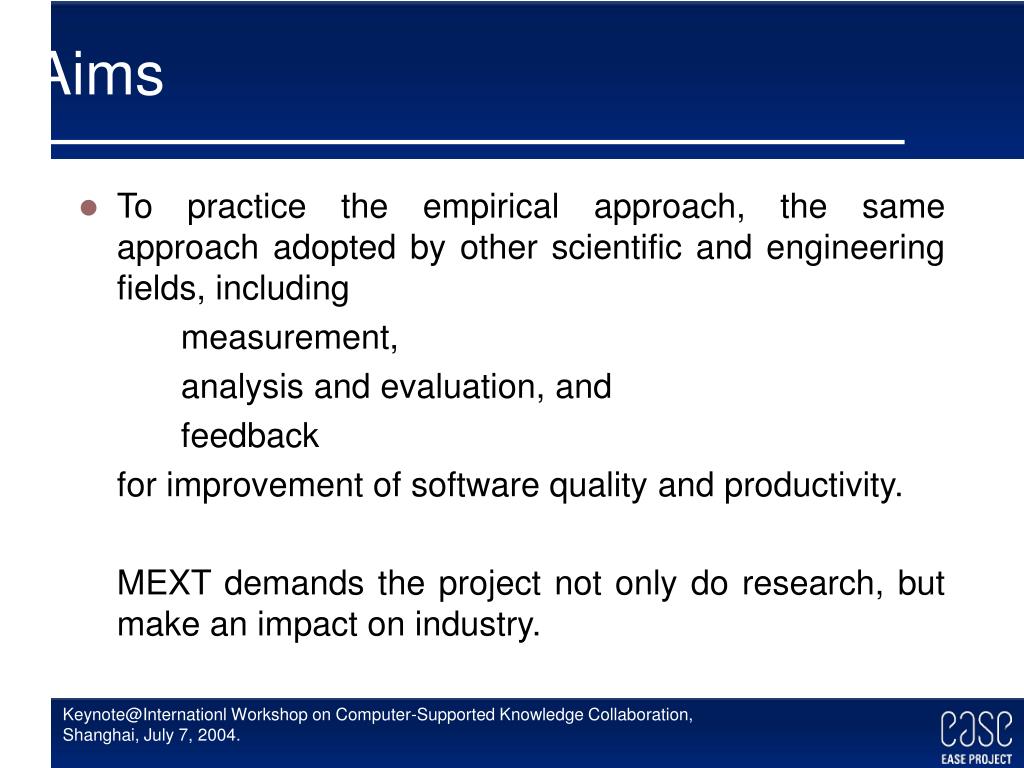 Aims

To practice the empirical approach, the same approach adopted by other scientific and engineering fields, including

measurement,

analysis and evaluation, and

feedback

for improvement of software quality and productivity.

MEXT demands the project not only do research, but make an impact on industry.

Keynote@Internationl Workshop on Computer-Supported Knowledge Collaboration, Shanghai, July 7, 2004.

ease
EASE PROJECT